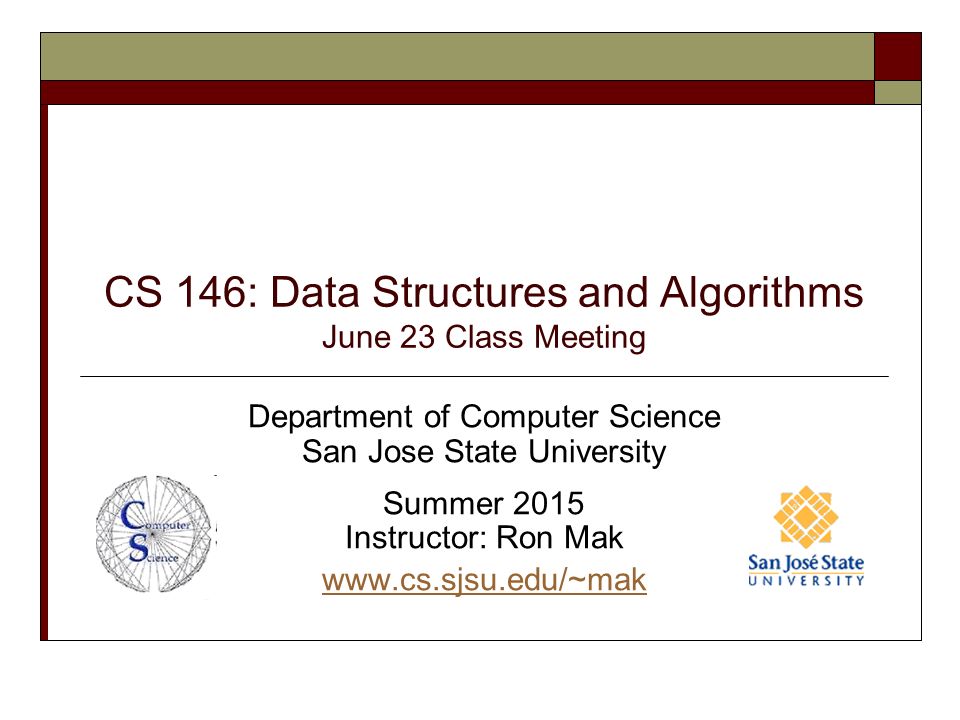 CS 146: Data Structures and Algorithms
June 23 Class Meeting

Department of Computer Science
San Jose State University

Summer 2015
Instructor: Ron Mak
www.cs.sjsu.edu/~mak

Computer Science

San José State
UNIVERSITY